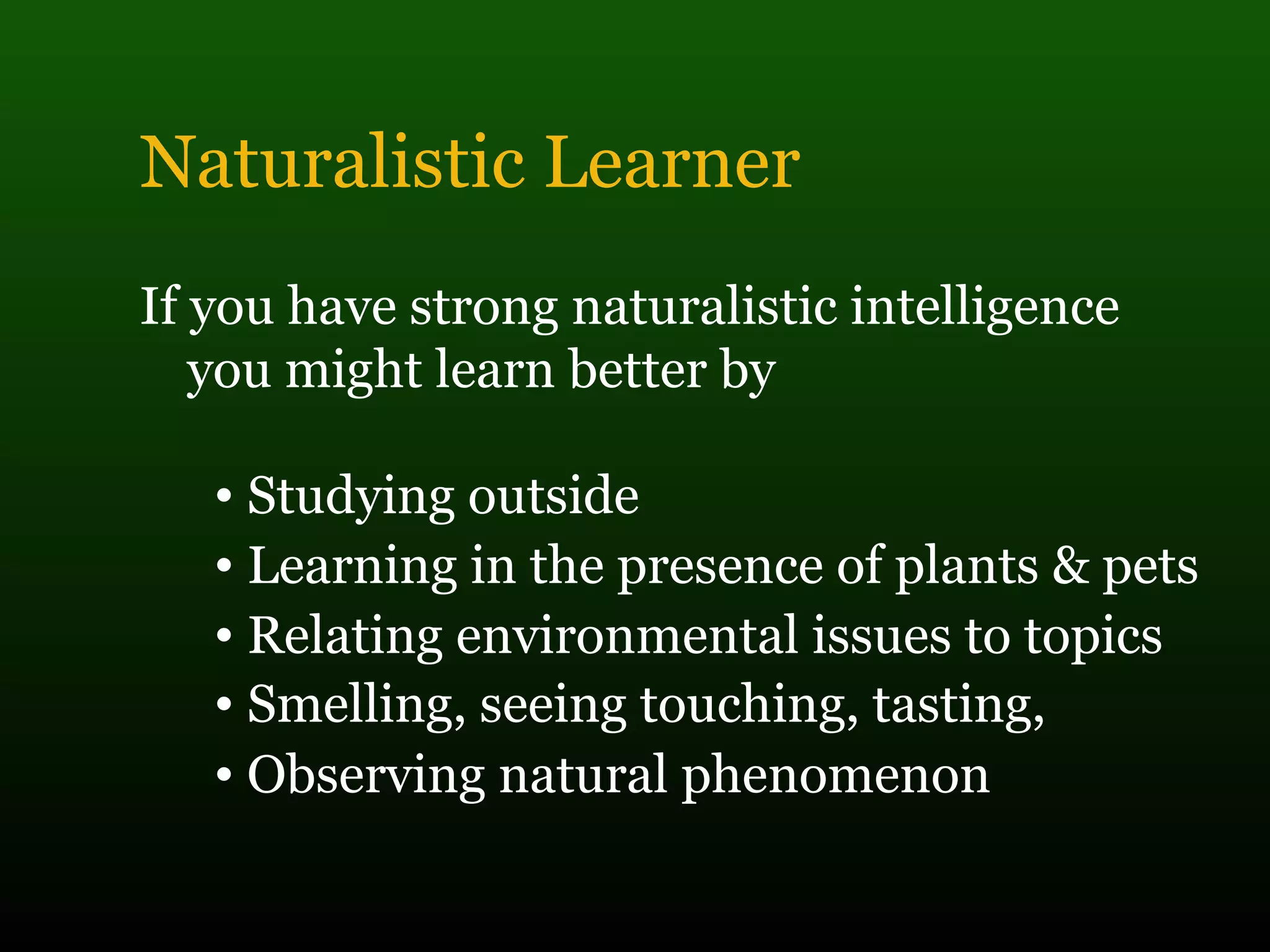 Naturalistic Learner

If you have strong naturalistic intelligence you might learn better by

• Studying outside
• Learning in the presence of plants & pets
• Relating environmental issues to topics
• Smelling, seeing touching, tasting,
• Observing natural phenomenon